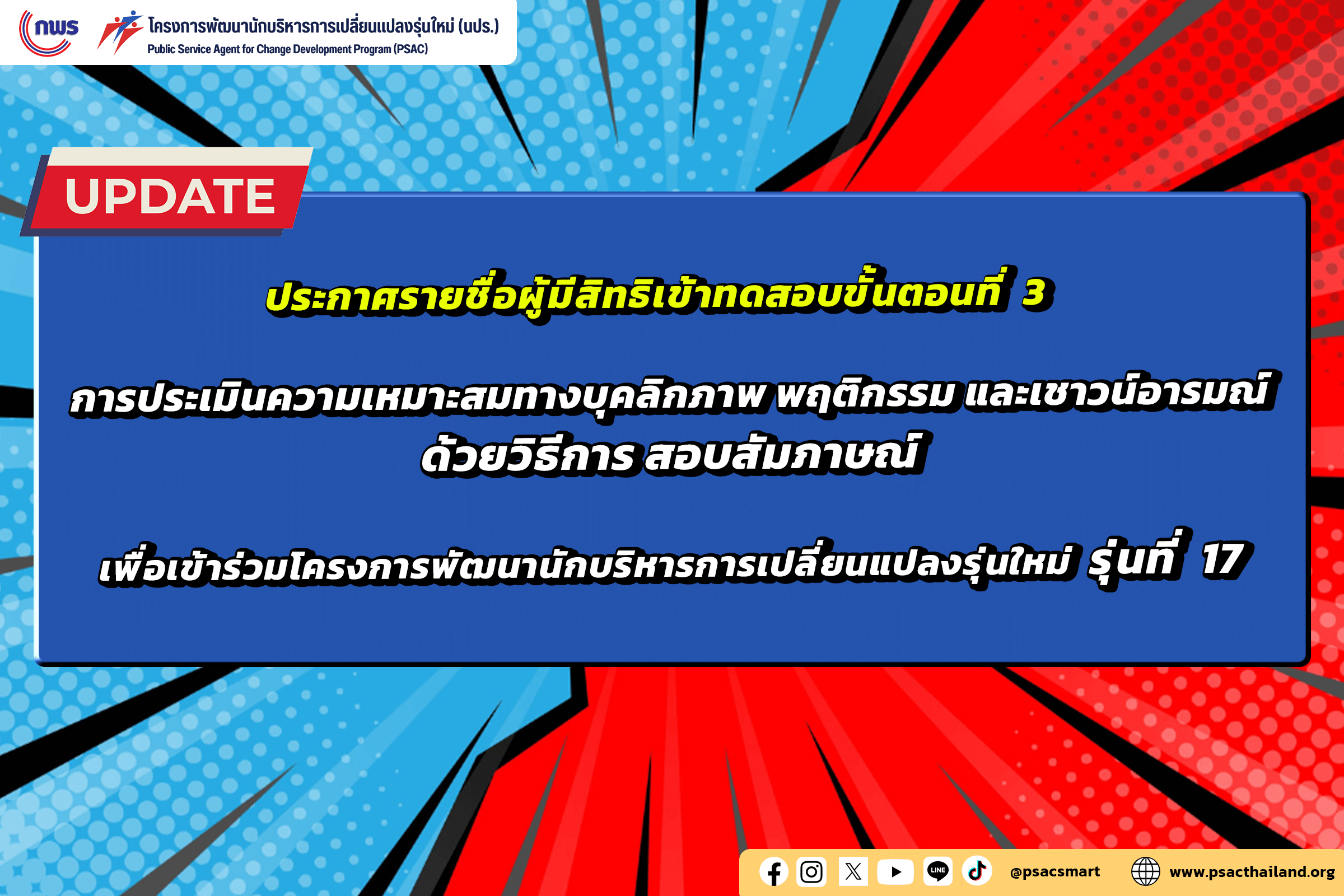 กพร

โครงการพัฒนานักบริหารการเปลี่ยนแปลงรุ่นใหม่ (นปร.)
Public Service Agent for Change Development Program (PSAC)

UPDATE

ประกาศรายชื่อผู้มีสิทธิเข้าทดสอบขั้นตอนที่ 3

การประเมินความเหมาะสมทางบุคลิกภาพ พฤติกรรม และเชาวน์อารมณ์
ด้วยวิธีการ สอบสัมภาษณ์

เพื่อเข้าร่วมโครงการพัฒนานักบริหารการเปลี่ยนแปลงรุ่นใหม่ รุ่นที่ 17

LINE @psacsmart www.psacthailand.org